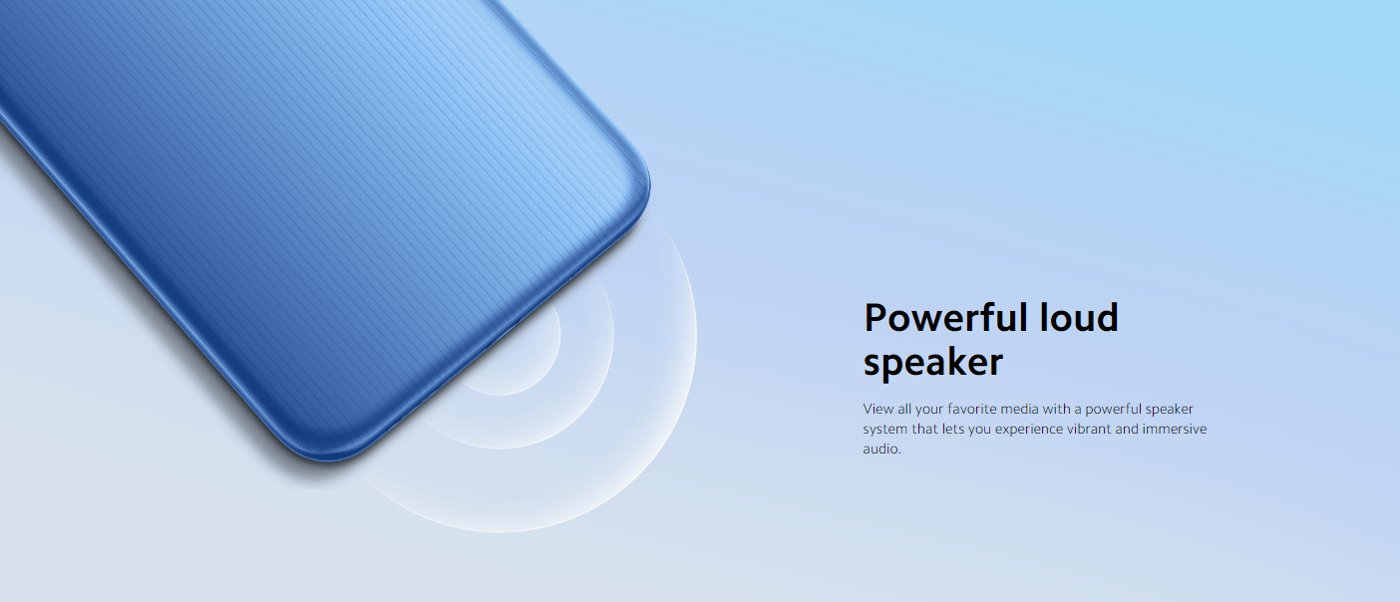 Powerful loud speaker

View all your favorite media with a powerful speaker system that lets you experience vibrant and immersive audio.